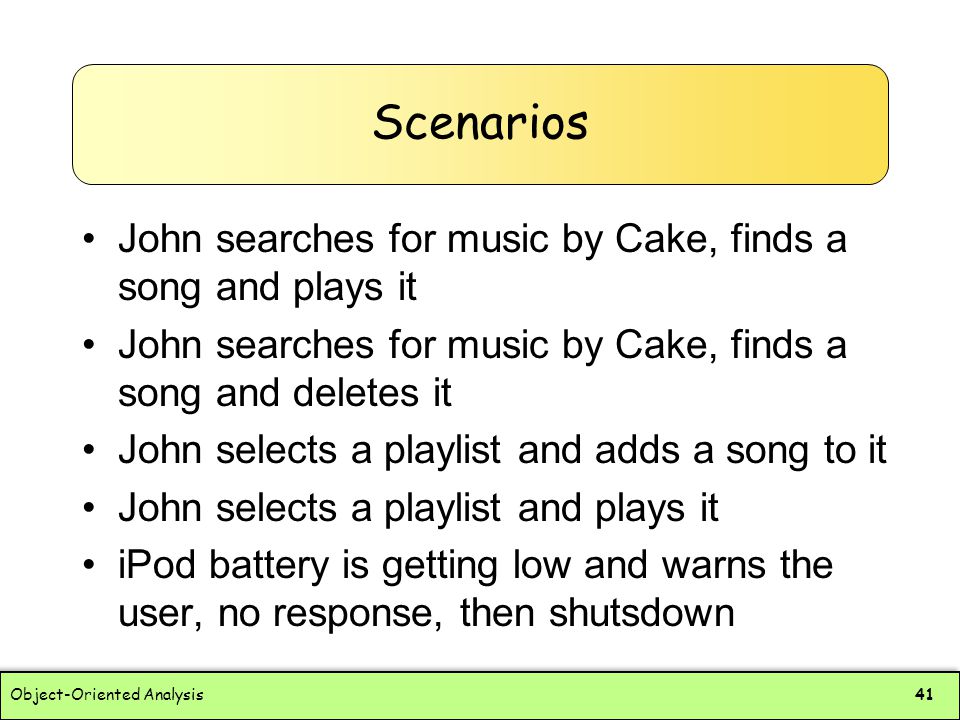 Scenarios

• John searches for music by Cake, finds a song and plays it
• John searches for music by Cake, finds a song and deletes it
• John selects a playlist and adds a song to it
• John selects a playlist and plays it
• iPod battery is getting low and warns the user, no response, then shutsdown

Object-Oriented Analysis

41